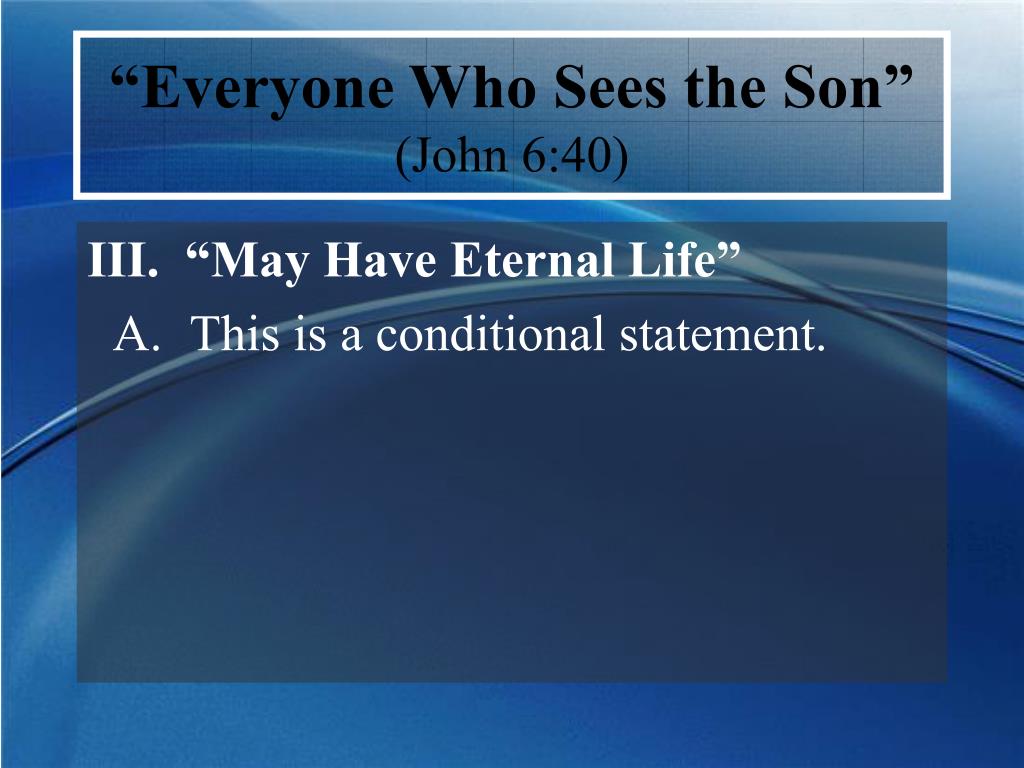 “Everyone Who Sees the Son”
(John 6:40)

III. “May Have Eternal Life”

A. This is a conditional statement.